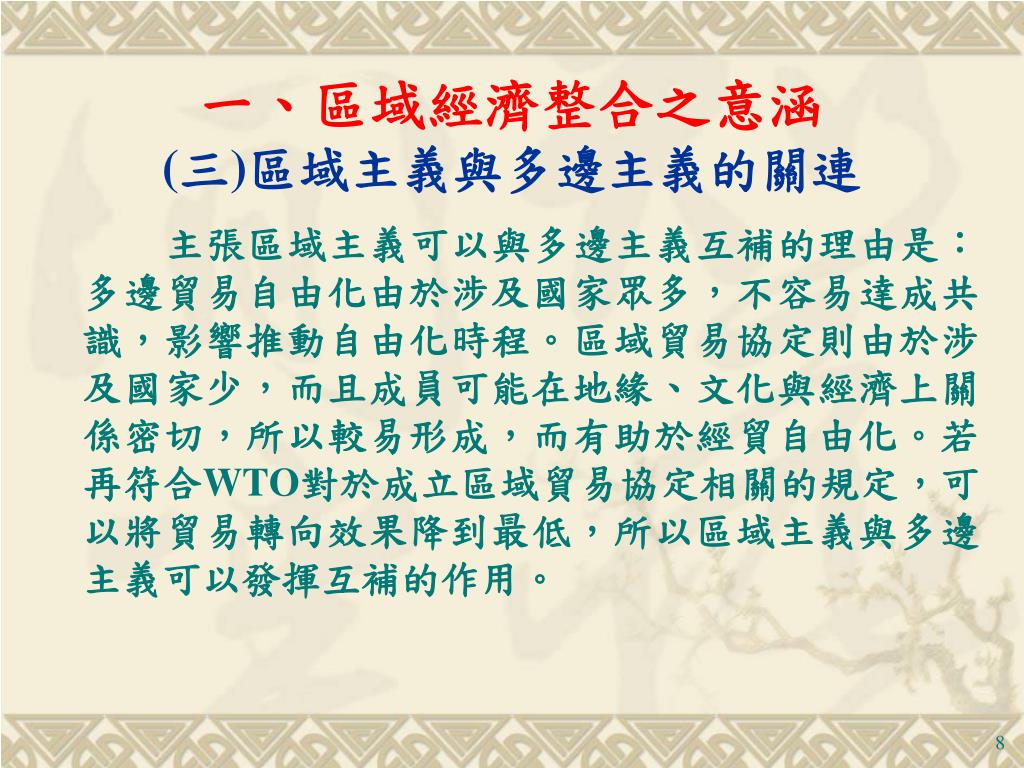 一、區域經濟整合之意涵
(三)區域主義與多邊主義的關連

主張區域主義可以與多邊主義互補的理由是：多邊貿易自由化由於涉及國家眾多，不容易達成共識，影響推動自由化時程。區域貿易協定則由於涉及國家少，而且成員可能在地緣、文化與經濟上關係密切，所以較易形成，而有助於經貿自由化。若再符合WTO對於成立區域貿易協定相關的規定，可以將貿易轉向效果降到最低，所以區域主義與多邊主義可以發揮互補的作用。

8